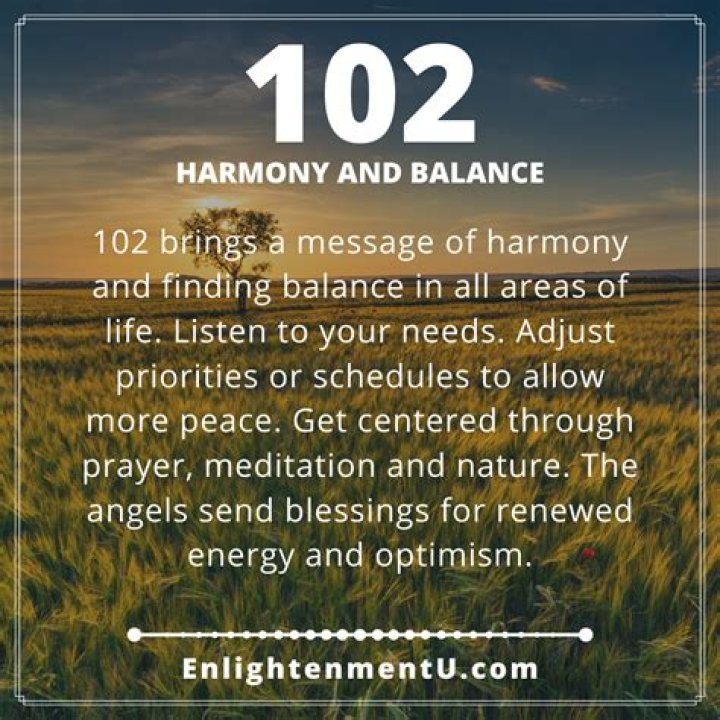 102

HARMONY AND BALANCE

102 brings a message of harmony and finding balance in all areas of life. Listen to your needs. Adjust priorities or schedules to allow more peace. Get centered through prayer, meditation and nature. The angels send blessings for renewed energy and optimism.

EnlightenmentU.com